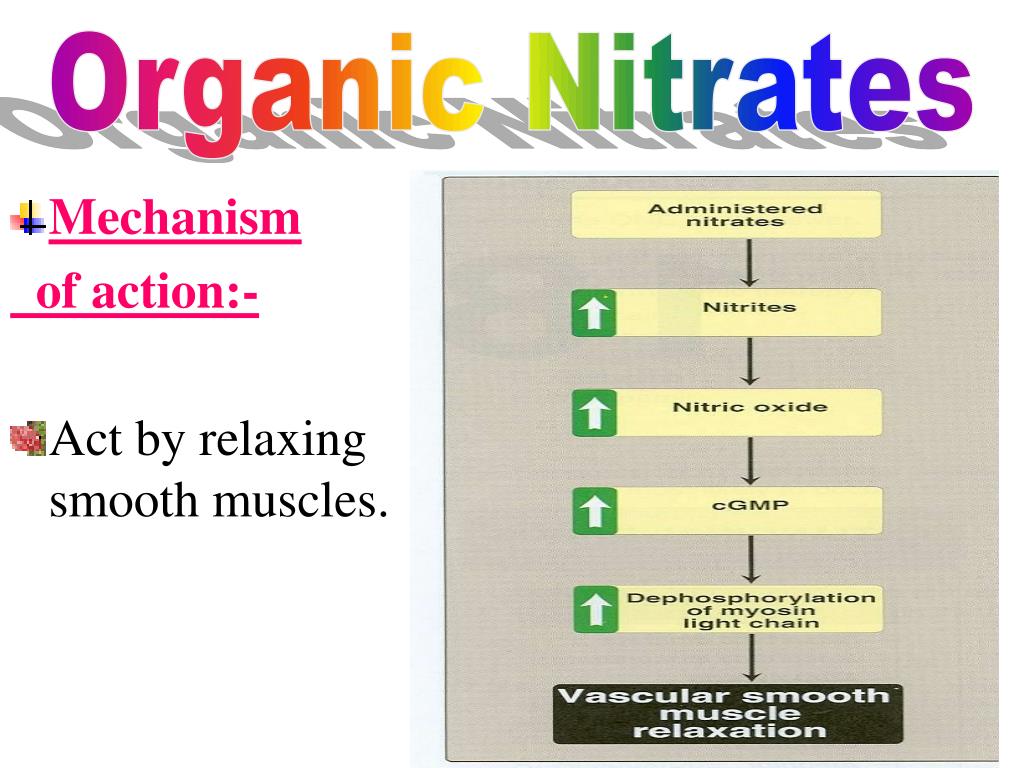 Organic Nitrates

Mechanism of action:-

Act by relaxing smooth muscles.

Administered nitrates

Nitrites

Nitric oxide

cGMP

Dephosphorylation of myosin light chain

Vascular smooth muscle relaxation